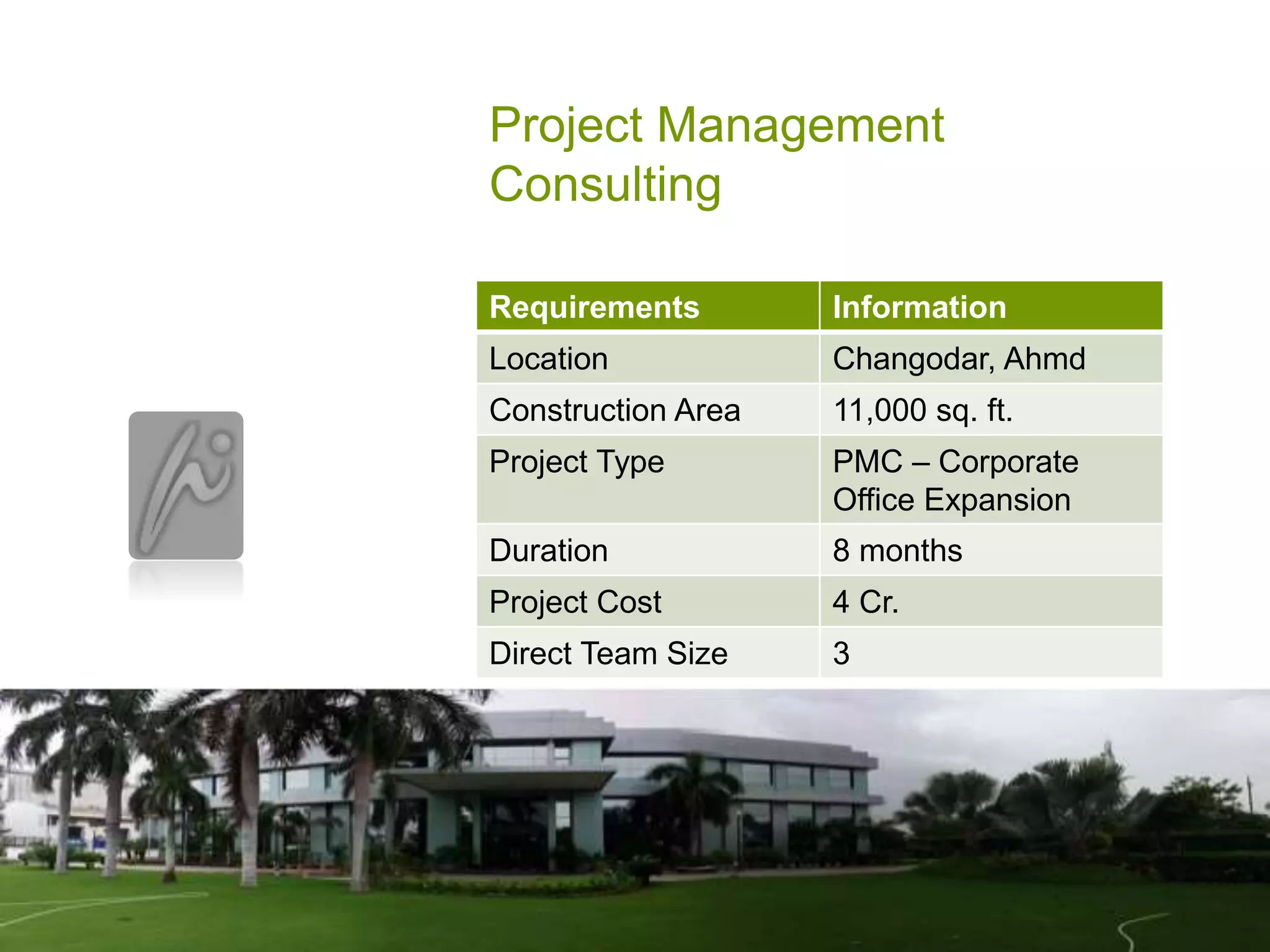 Project Management Consulting

| Requirements | Information |
|---|---|
| Location | Changodar, Ahmd |
| Construction Area | 11,000 sq. ft. |
| Project Type | PMC – Corporate Office Expansion |
| Duration | 8 months |
| Project Cost | 4 Cr. |
| Direct Team Size | 3 |